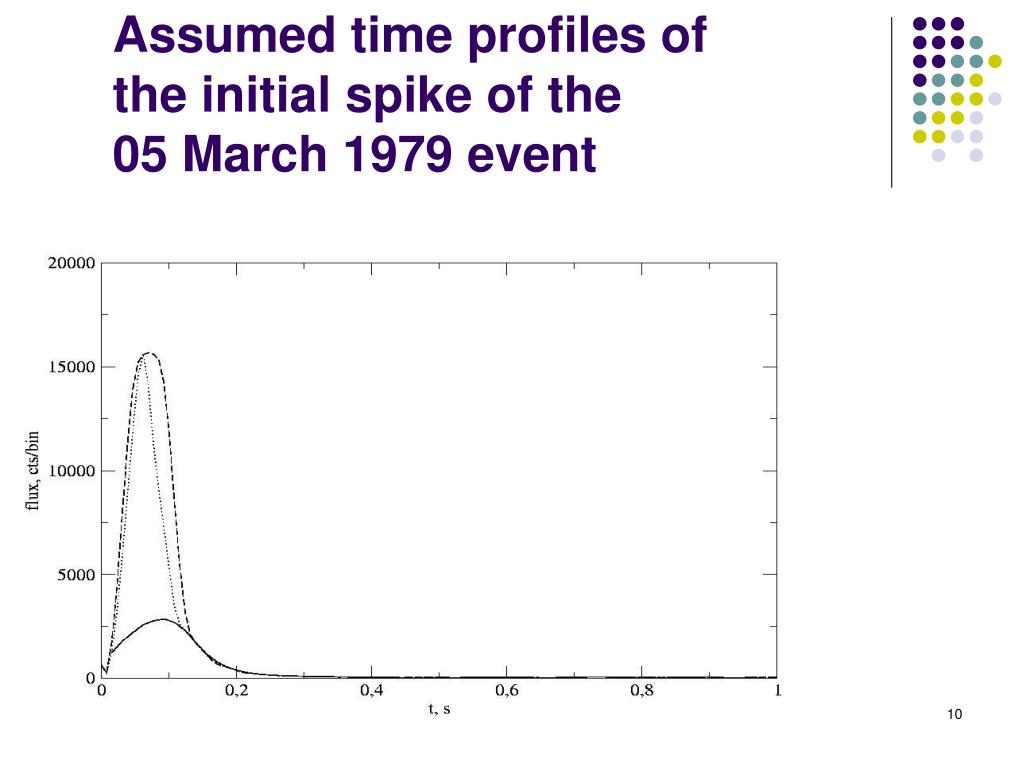 Assumed time profiles of the initial spike of the 05 March 1979 event

20000
15000
10000
5000
0
flux, cts/bin
0
0,2
0,4
0,6
0,8
1
t, s

10